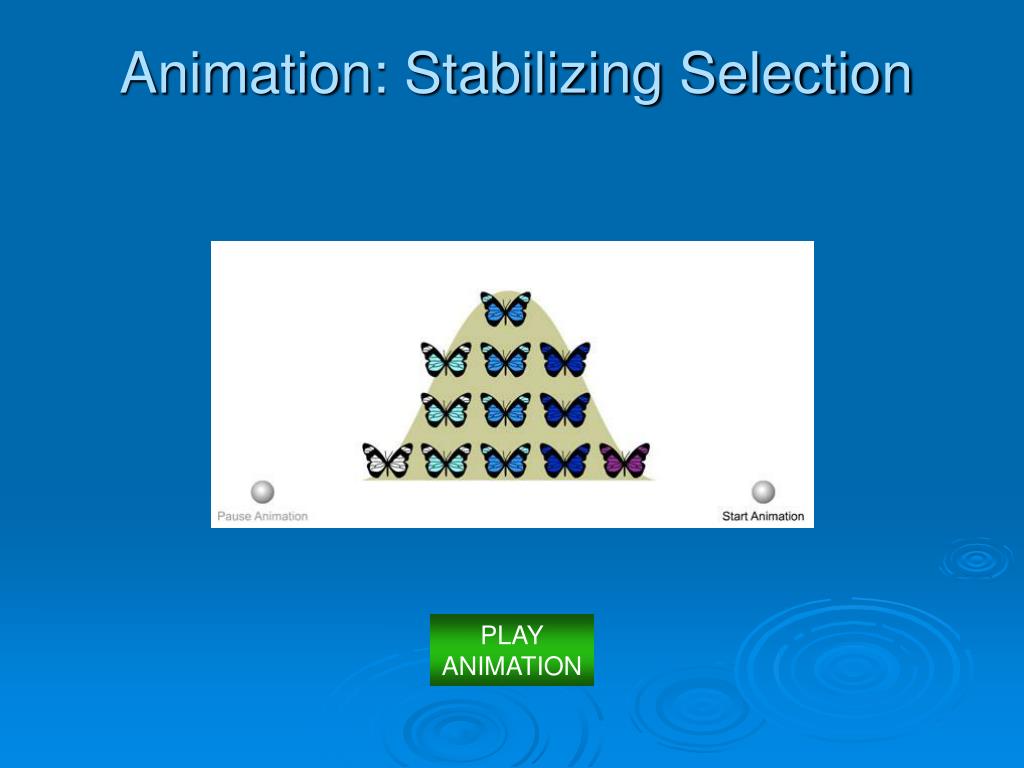 Animation: Stabilizing Selection

Pause Animation

Start Animation

PLAY ANIMATION